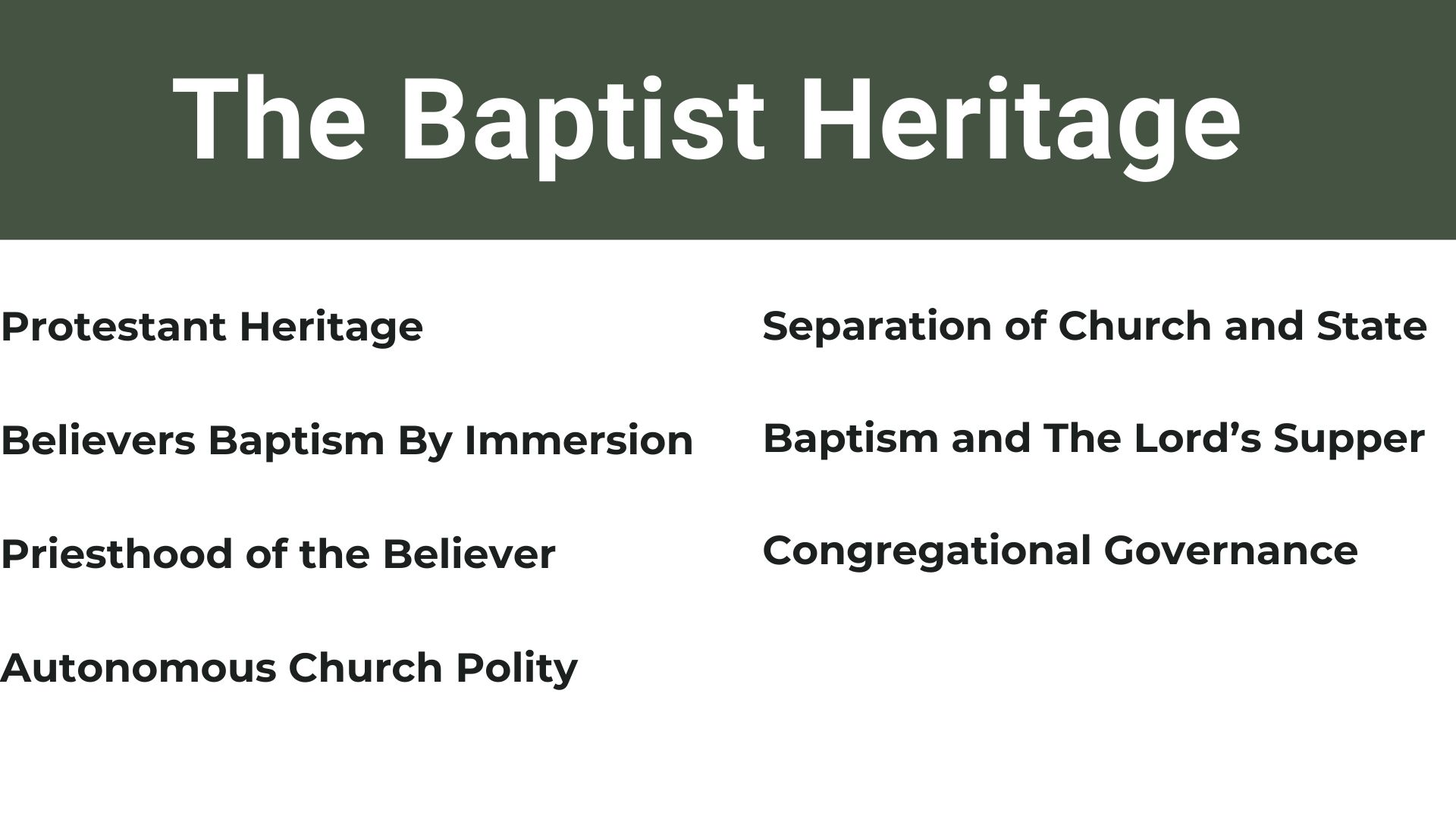 The Baptist Heritage

Protestant Heritage

Believers Baptism By Immersion

Priesthood of the Believer

Autonomous Church Polity

Separation of Church and State

Baptism and The Lord’s Supper

Congregational Governance